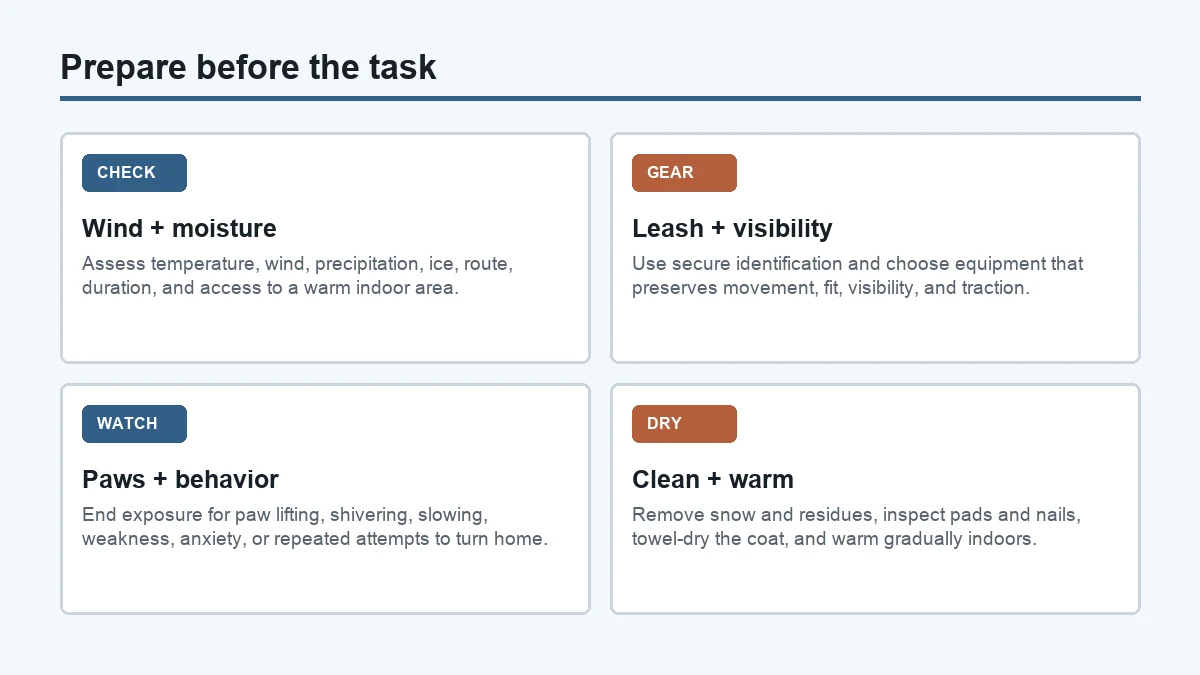 Prepare before the task

CHECK

Wind + moisture

Assess temperature, wind, precipitation, ice, route, duration, and access to a warm indoor area.

GEAR

Leash + visibility

Use secure identification and choose equipment that preserves movement, fit, visibility, and traction.

WATCH

Paws + behavior

End exposure for paw lifting, shivering, slowing, weakness, anxiety, or repeated attempts to turn home.

DRY

Clean + warm

Remove snow and residues, inspect pads and nails, towel-dry the coat, and warm gradually indoors.